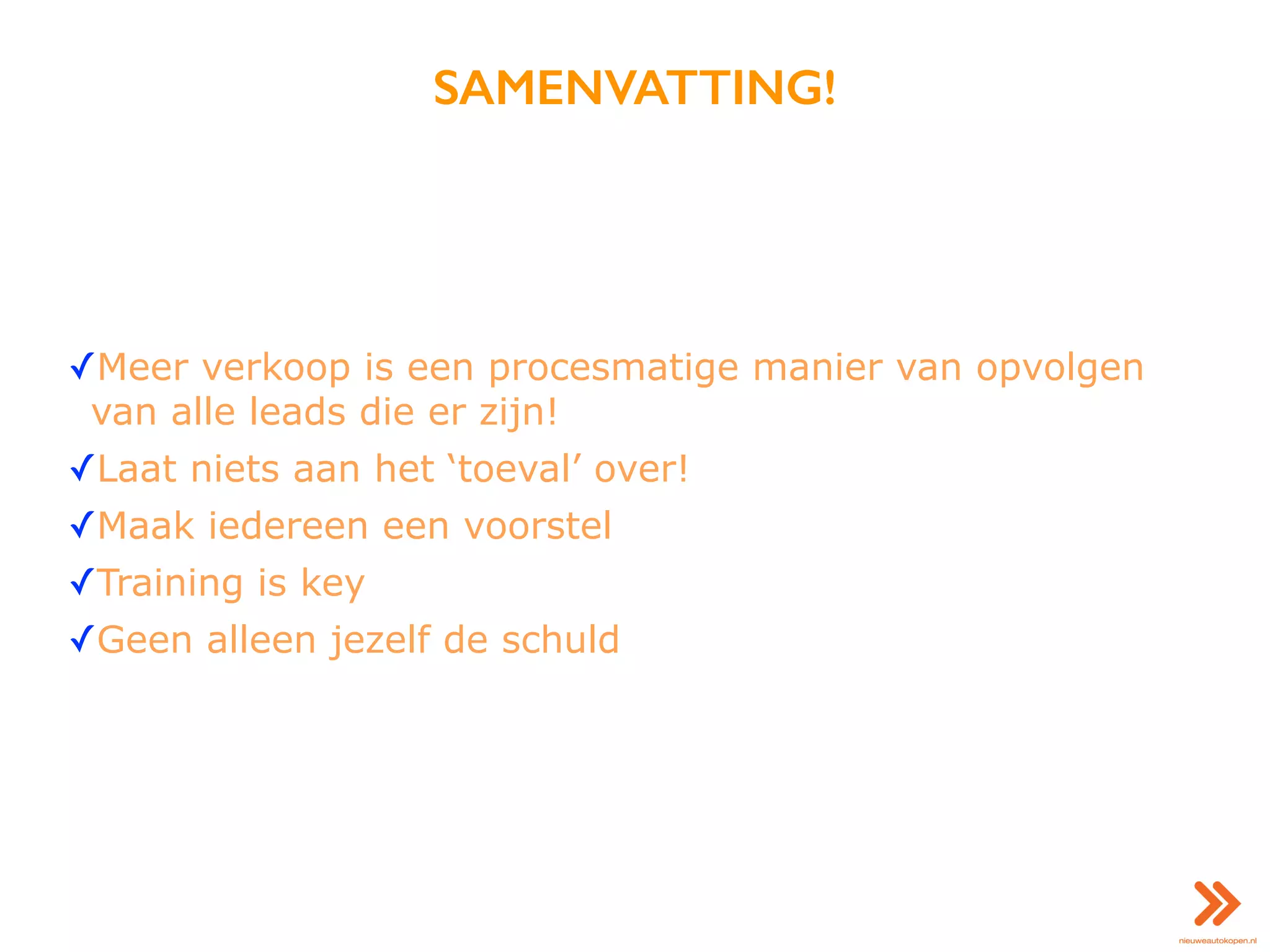 SAMENVATTING!

✓Meer verkoop is een procesmatige manier van opvolgen van alle leads die er zijn!

✓Laat niets aan het ‘toeval’ over!

✓Maak iedereen een voorstel

✓Training is key

✓Geen alleen jezelf de schuld

nieuweautokopen.nl